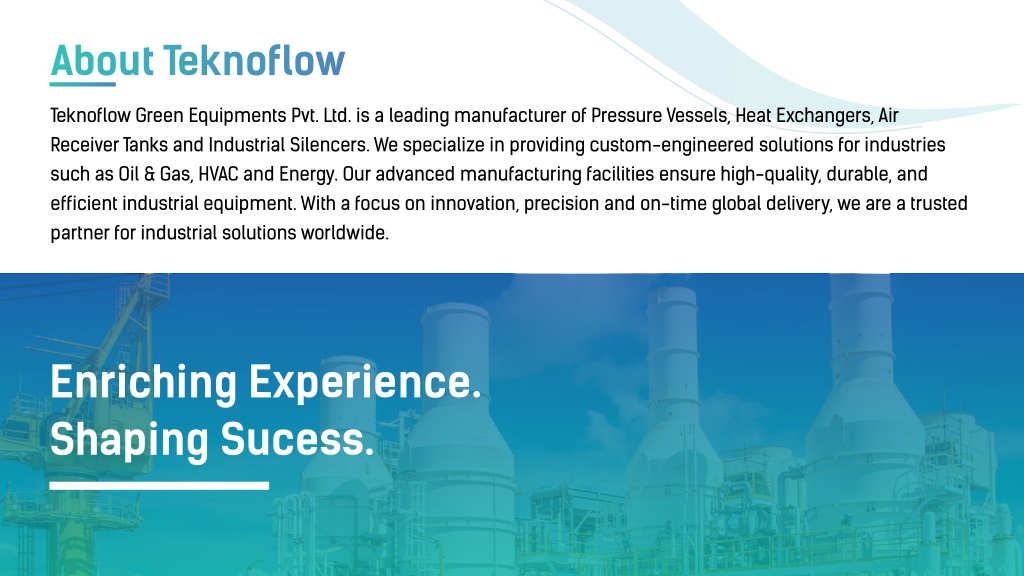 About Teknoflow

Teknoflow Green Equipments Pvt. Ltd. is a leading manufacturer of Pressure Vessels, Heat Exchangers, Air Receiver Tanks and Industrial Silencers. We specialize in providing custom-engineered solutions for industries such as Oil & Gas, HVAC and Energy. Our advanced manufacturing facilities ensure high-quality, durable, and efficient industrial equipment. With a focus on innovation, precision and on-time global delivery, we are a trusted partner for industrial solutions worldwide.

Enriching Experience.
Shaping Sucess.